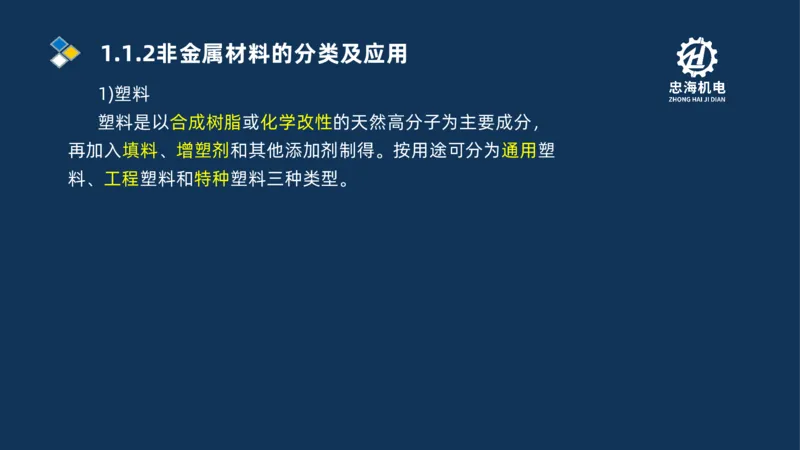 1.1.2非金属材料的分类及应用

忠海机电
ZHONG HAI JI DIAN

1)塑料

塑料是以合成树脂或化学改性的天然高分子为主要成分，再加入填料、增塑剂和其他添加剂制得。按用途可分为通用塑料、工程塑料和特种塑料三种类型。